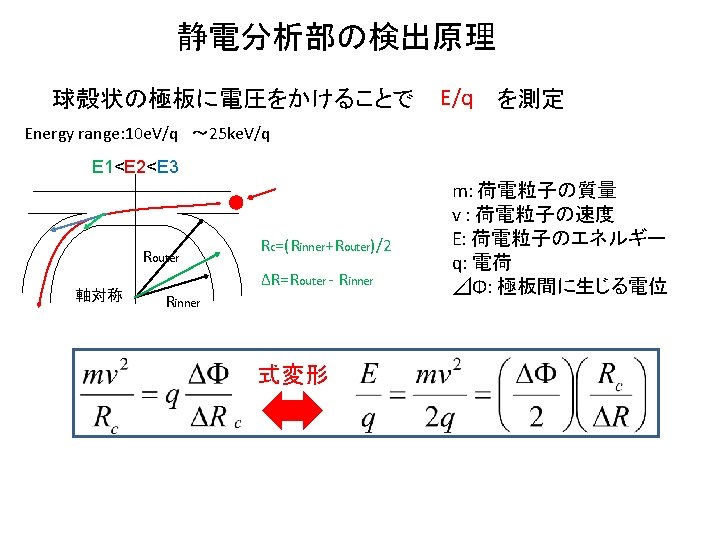 静電分析部の検出原理

球殻状の極板に電圧をかけることで　E/q　を測定

Energy range:10eV/q　～25keV/q

E1<E2<E3

Router

軸対称

Rinner

Rc=(Rinner+Router)/2

ΔR=Router - Rinner

m: 荷電粒子の質量
v : 荷電粒子の速度
E: 荷電粒子のエネルギー
q: 電荷
⊿Φ: 極板間に生じる電位

$\frac{mv^2}{R_c} = q\frac{\Delta\Phi}{\Delta R_c}$　式変形　$\frac{E}{q} = \frac{mv^2}{2q} = \left(\frac{\Delta\Phi}{2}\right)\left(\frac{R_c}{\Delta R}\right)$